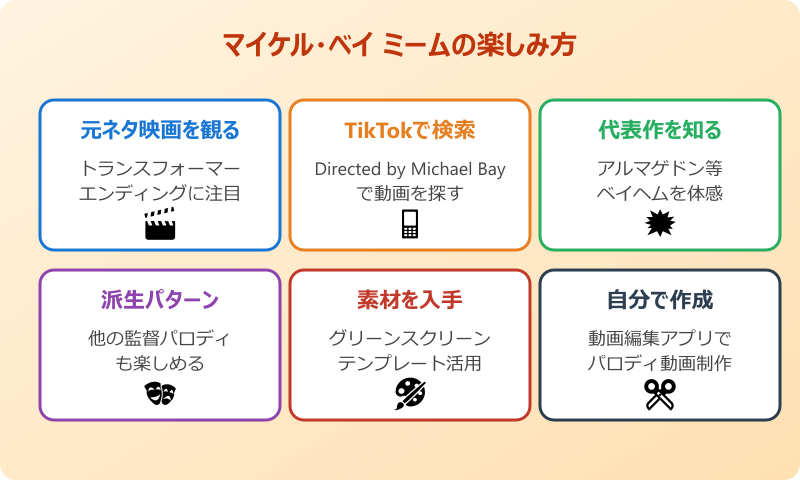 マイケル・ベイ ミームの楽しみ方

元ネタ映画を観る

トランスフォーマー
エンディングに注目

TikTokで検索

Directed by Michael Bay
で動画を探す

代表作を知る

アルマゲドン等
ベイヘムを体感

派生パターン

他の監督パロディ
も楽しめる

素材を入手

グリーンスクリーン
テンプレート活用

自分で作成

動画編集アプリで
パロディ動画制作